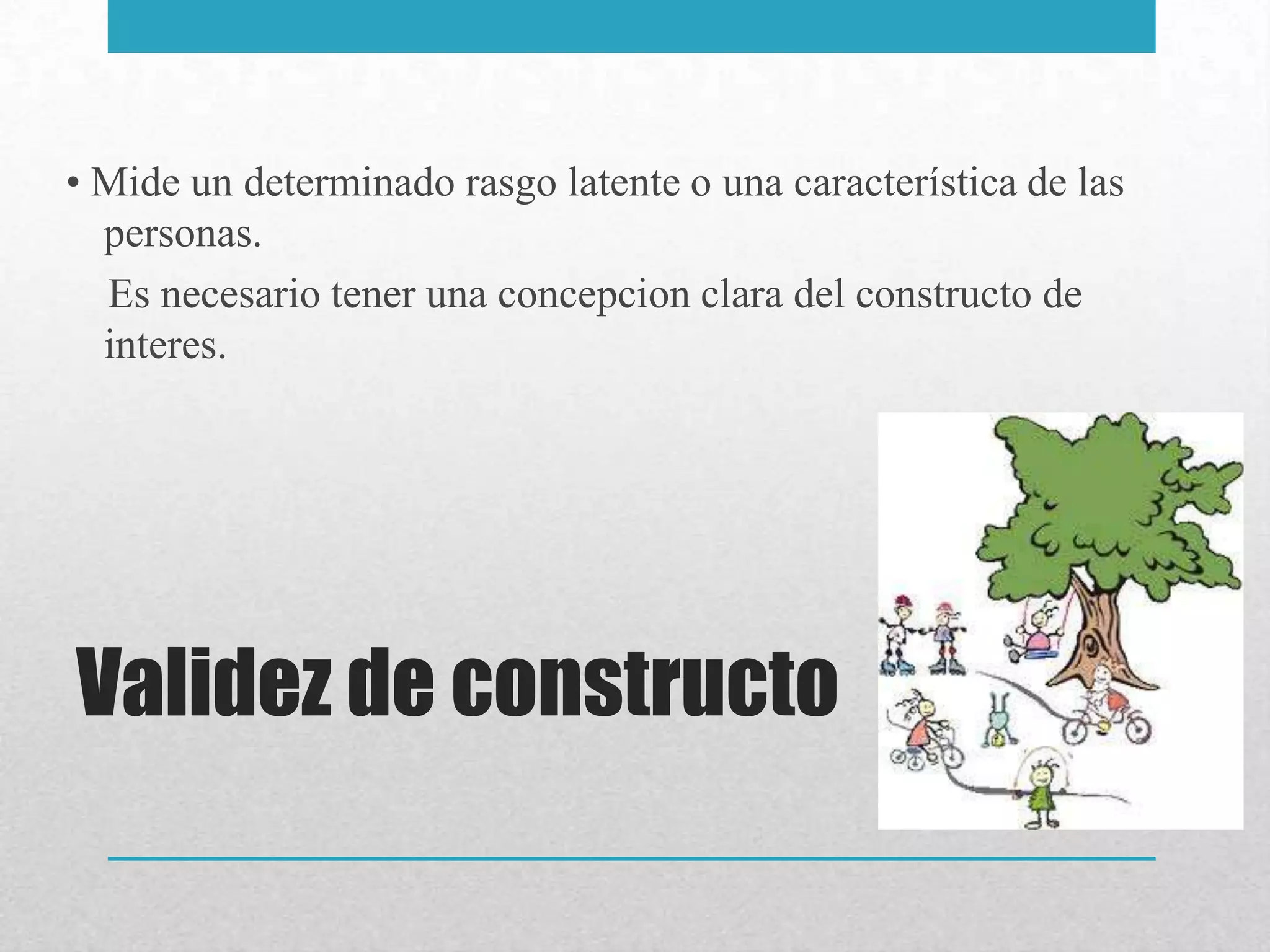 • Mide un determinado rasgo latente o una característica de las personas.

Es necesario tener una concepcion clara del constructo de interes.

Validez de constructo